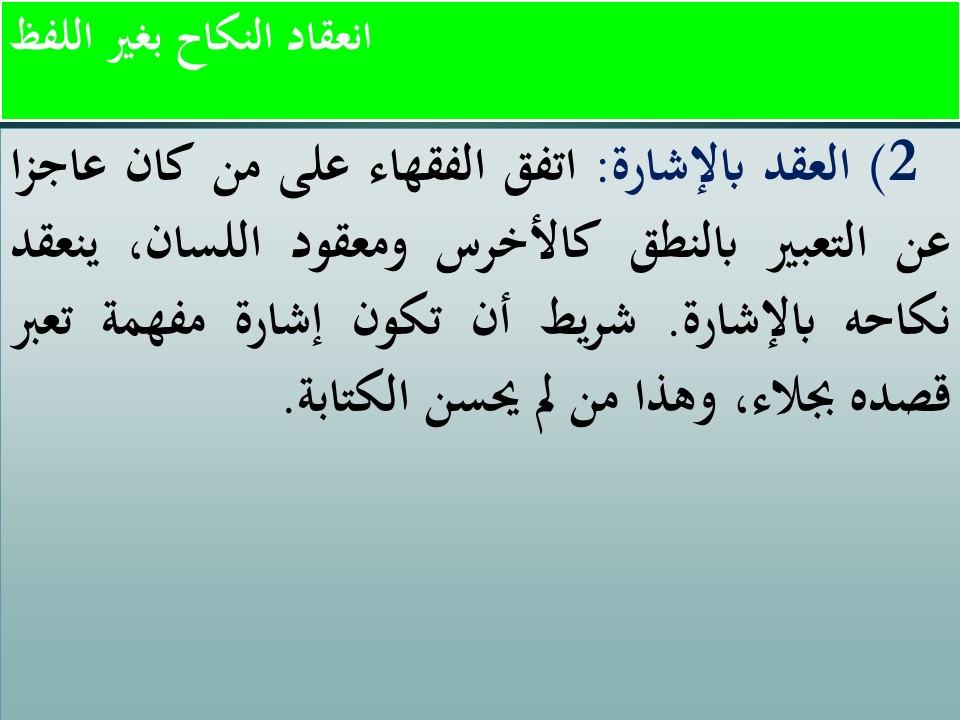 انعقاد النكاح بغير اللفظ

2) العقد بالإشارة: اتفق الفقهاء على من كان عاجزا عن التعبير بالنطق كالأخرس ومعقود اللسان، ينعقد نكاحه بالإشارة. شريط أن تكون إشارة مفهمة تعبر قصده بجلاء، وهذا من لم يحسن الكتابة.